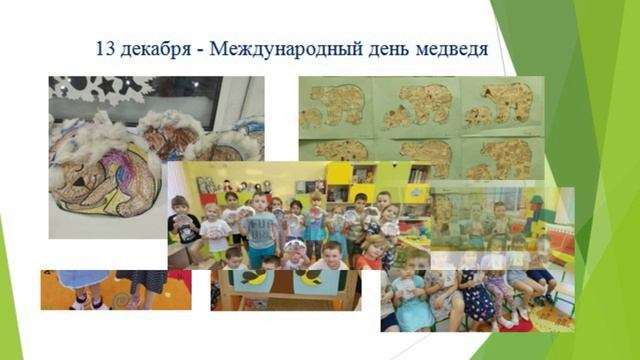 13 декабря - Международный день медведя